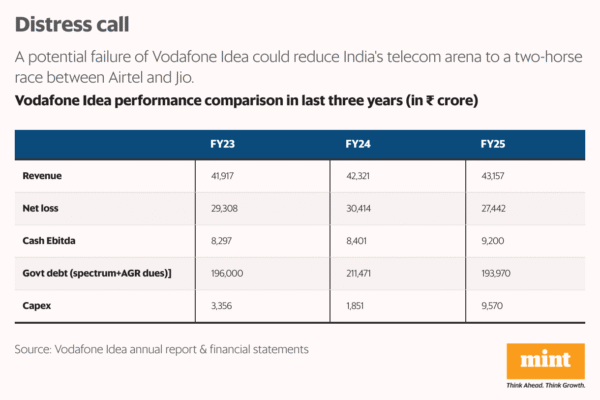 Distress call

A potential failure of Vodafone Idea could reduce India's telecom arena to a two-horse race between Airtel and Jio.

Vodafone Idea performance comparison in last three years (in ₹ crore)

| | FY23 | FY24 | FY25 |
|---|---|---|---|
| Revenue | 41,917 | 42,321 | 43,157 |
| Net loss | 29,308 | 30,414 | 27,442 |
| Cash Ebitda | 8,297 | 8,401 | 9,200 |
| Govt debt (spectrum+AGR dues)] | 196,000 | 211,471 | 193,970 |
| Capex | 3,356 | 1,851 | 9,570 |

Source: Vodafone Idea annual report & financial statements

mint
Think Ahead. Think Growth.